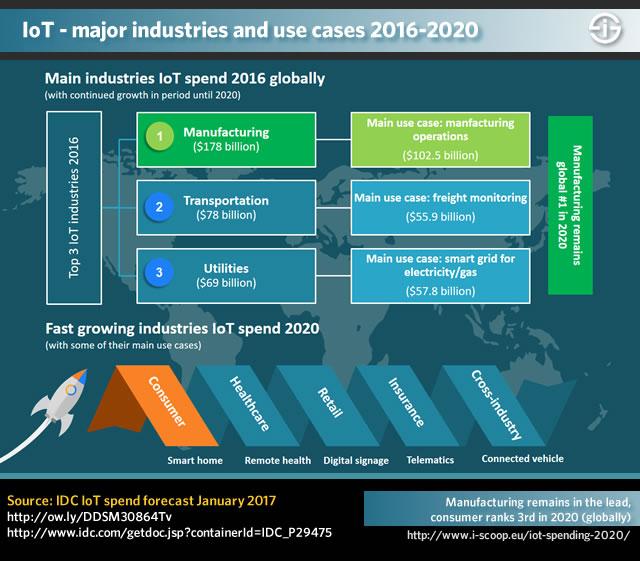 IoT - major industries and use cases 2016-2020

Main industries IoT spend 2016 globally
(with continued growth in period until 2020)

Top 3 IoT industries 2016

1 Manufacturing ($178 billion)

Main use case: manfacturing operations ($102.5 billion)

2 Transportation ($78 billion)

Main use case: freight monitoring ($55.9 billion)

3 Utilities ($69 billion)

Main use case: smart grid for electricity/gas ($57.8 billion)

Manufacturing remains global #1 in 2020

Fast growing industries IoT spend 2020
(with some of their main use cases)

Consumer
Healthcare
Retail
Insurance
Cross-industry

Smart home
Remote health
Digital signage
Telematics
Connected vehicle

Source: IDC IoT spend forecast January 2017
http://ow.ly/DDSM30864Tv
http://www.idc.com/getdoc.jsp?containerId=IDC_P29475

Manufacturing remains in the lead, consumer ranks 3rd in 2020 (globally)
http://www.i-scoop.eu/iot-spending-2020/